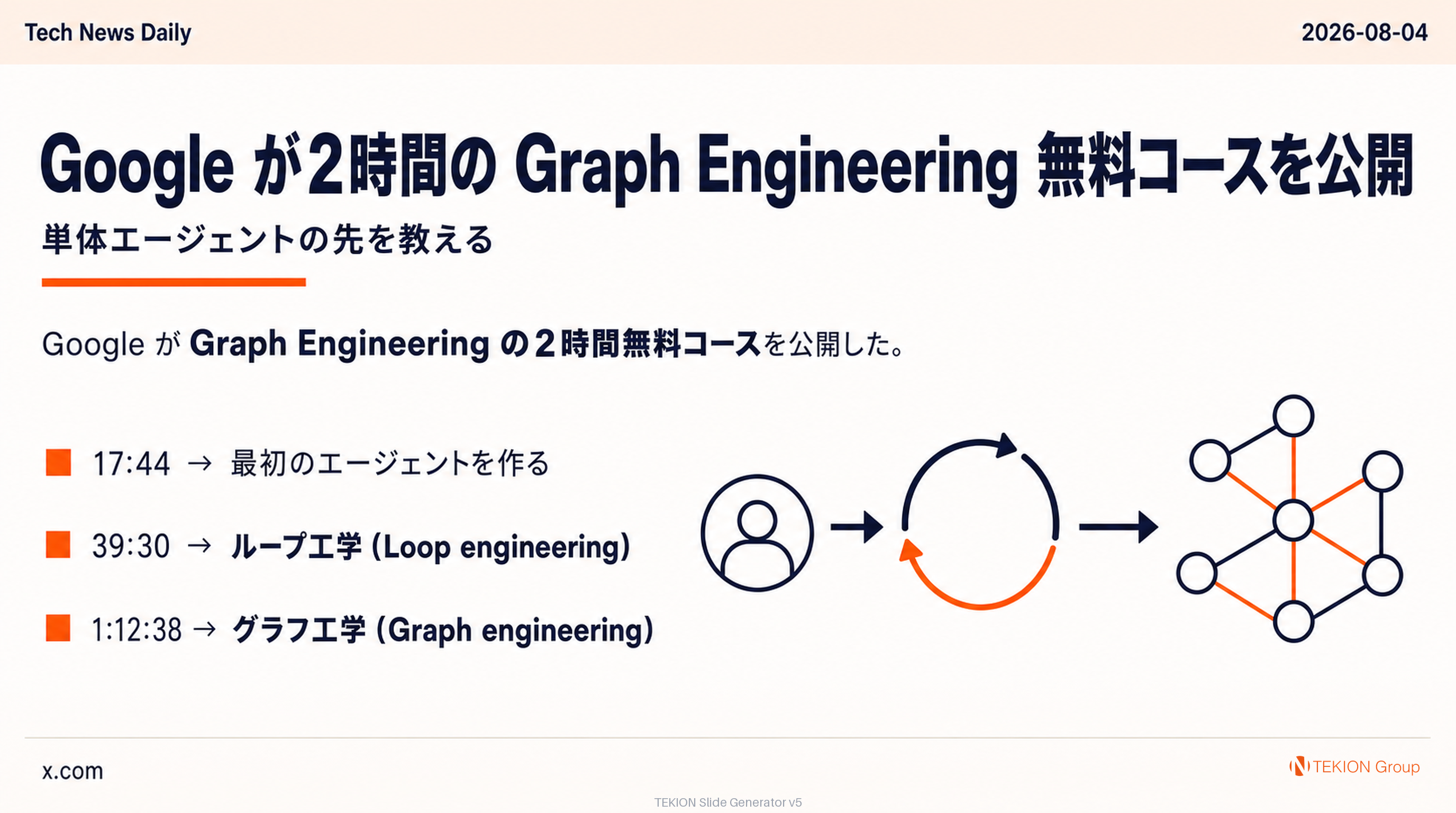 Tech News Daily

2026-08-04

Google が2時間の Graph Engineering 無料コースを公開

単体エージェントの先を教える

Google が Graph Engineering の２時間無料コースを公開した。

17:44 → 最初のエージェントを作る

39:30 → ループ工学 (Loop engineering)

1:12:38 → グラフ工学 (Graph engineering)

x.com

TEKION Group

TEKION Slide Generator v5